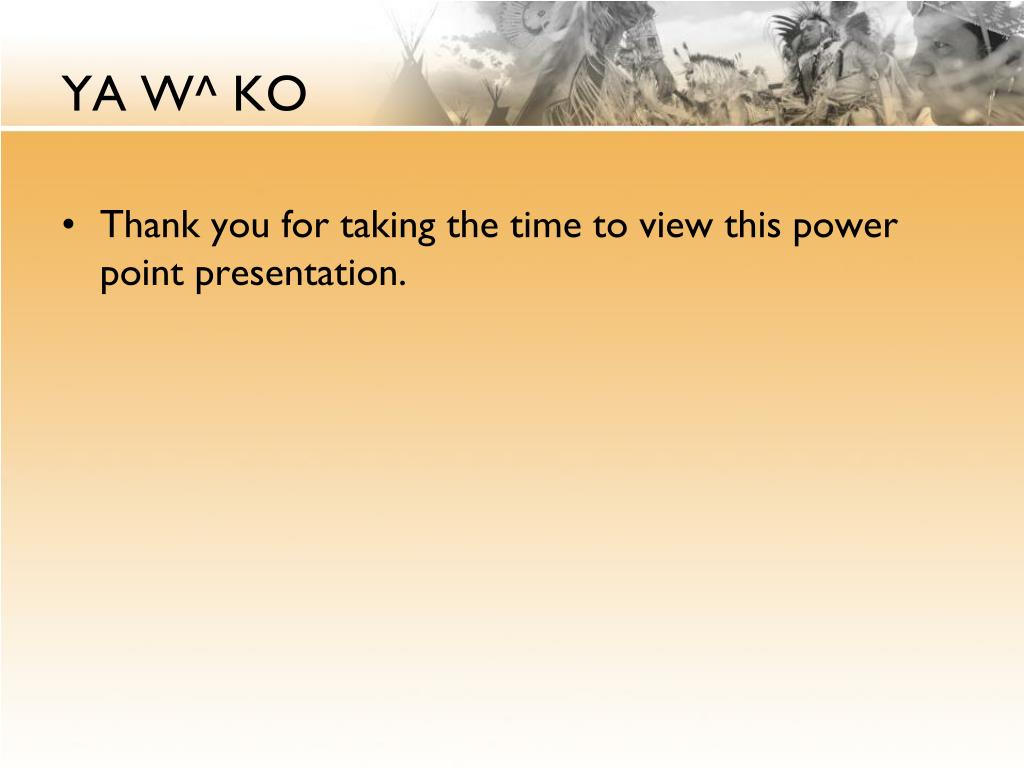 YA W^ KO

• Thank you for taking the time to view this power point presentation.